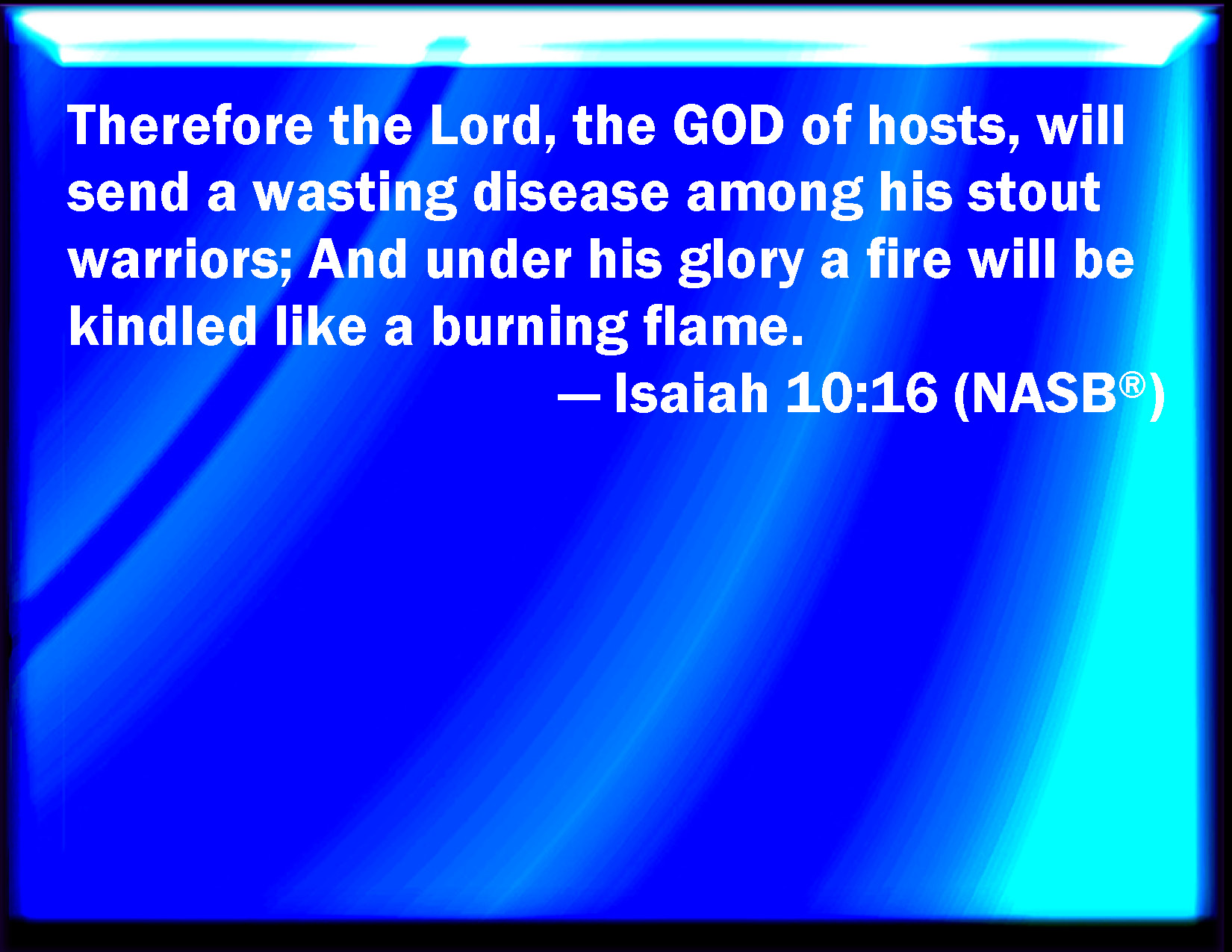 Therefore the Lord, the GOD of hosts, will send a wasting disease among his stout warriors; And under his glory a fire will be kindled like a burning flame.

— Isaiah 10:16 (NASB®)